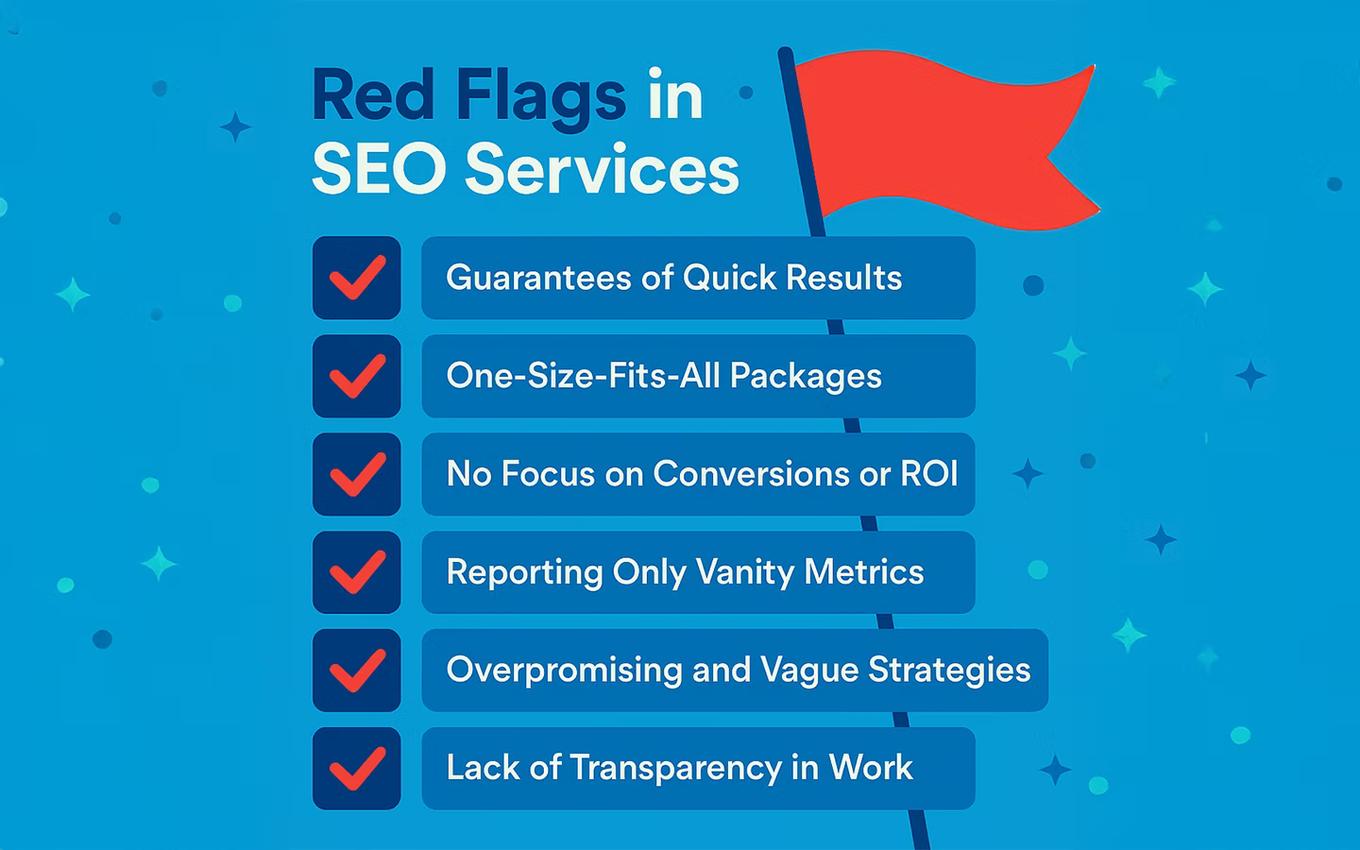 Red Flags in SEO Services

Guarantees of Quick Results

One-Size-Fits-All Packages

No Focus on Conversions or ROI

Reporting Only Vanity Metrics

Overpromising and Vague Strategies

Lack of Transparency in Work